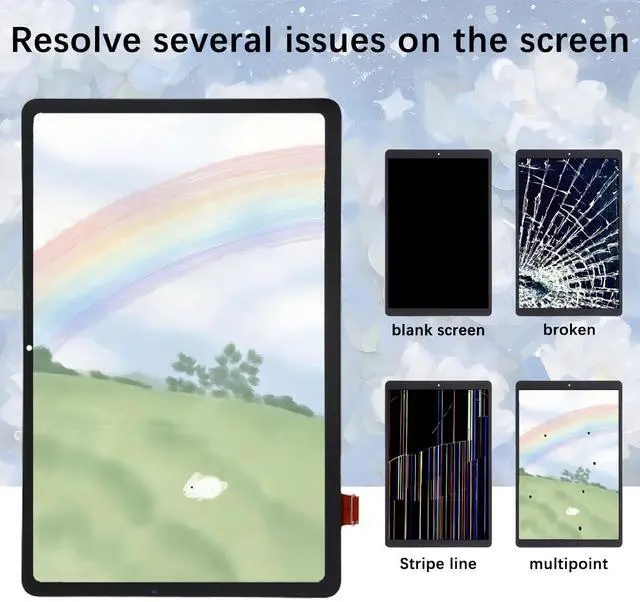 Resolve several issues on the screen

blank screen

broken

Stripe line

multipoint